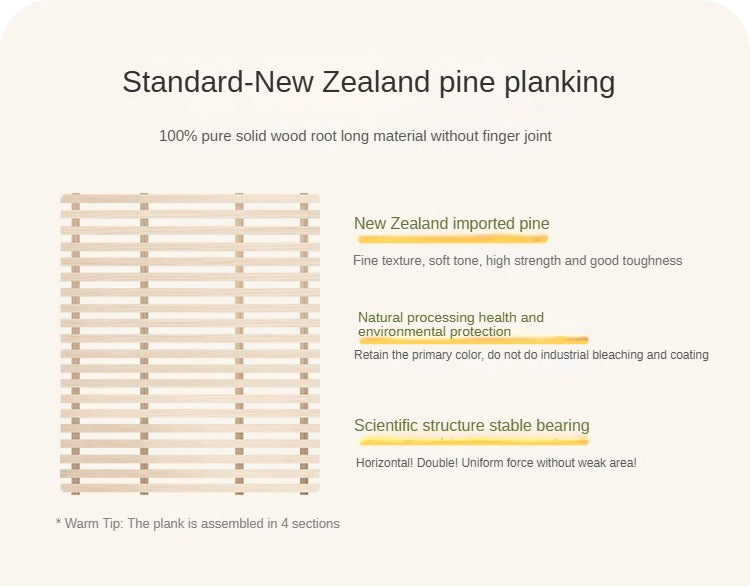 Standard-New Zealand pine planking

100% pure solid wood root long material without finger joint

New Zealand imported pine

Fine texture, soft tone, high strength and good toughness

Natural processing health and environmental protection

Retain the primary color, do not do industrial bleaching and coating

Scientific structure stable bearing

Horizontal! Double! Uniform force without weak area!

* Warm Tip: The plank is assembled in 4 sections